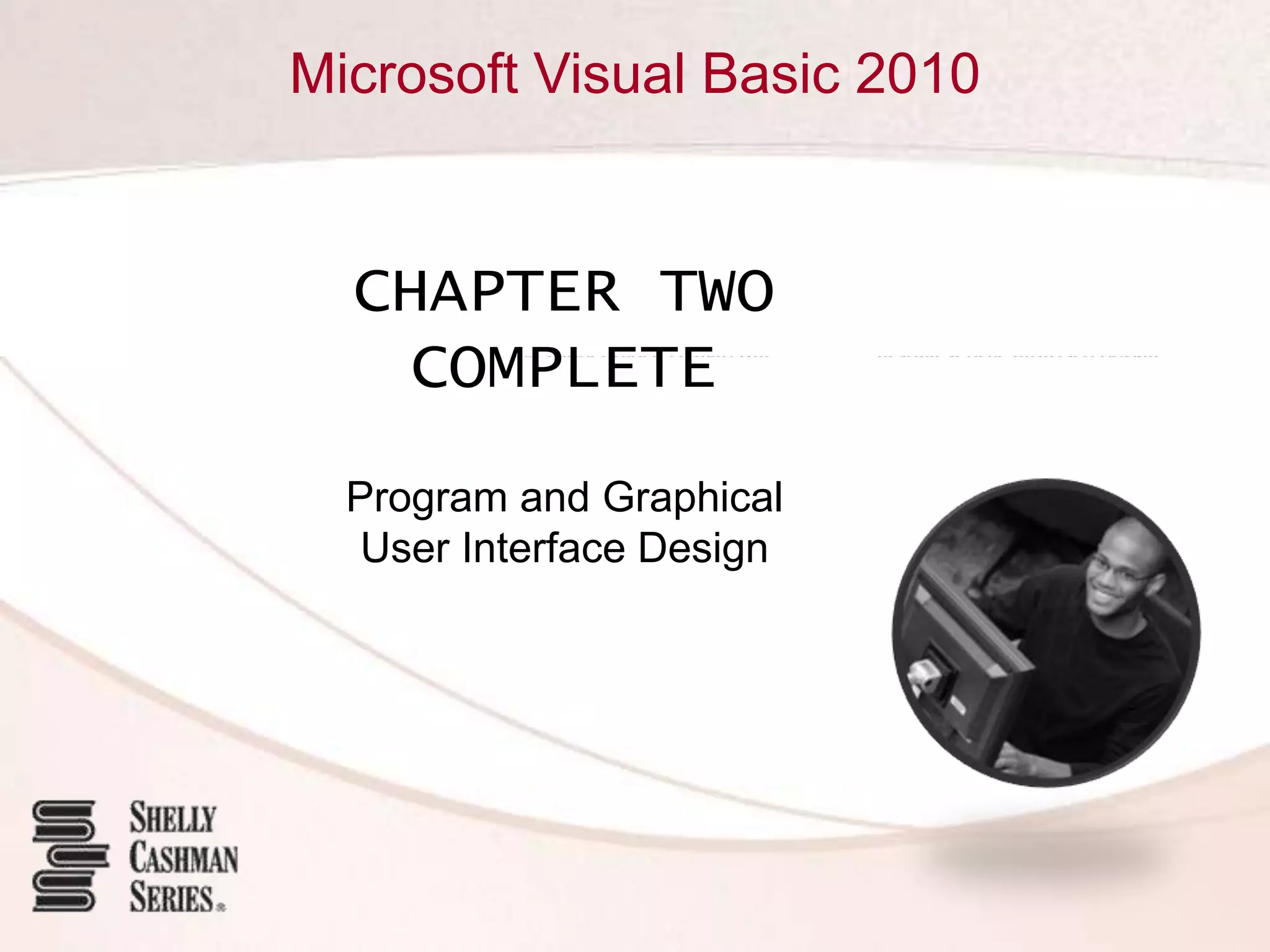 Microsoft Visual Basic 2010

CHAPTER TWO
COMPLETE

Program and Graphical User Interface Design

SHELLY
CASHMAN
SERIES®